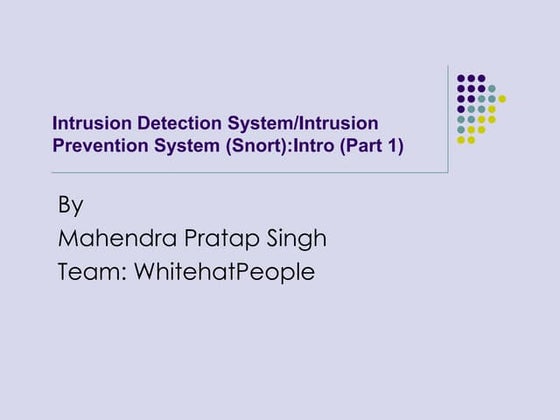 Intrusion Detection System/Intrusion Prevention System (Snort):Intro (Part 1)

By
Mahendra Pratap Singh
Team: WhitehatPeople